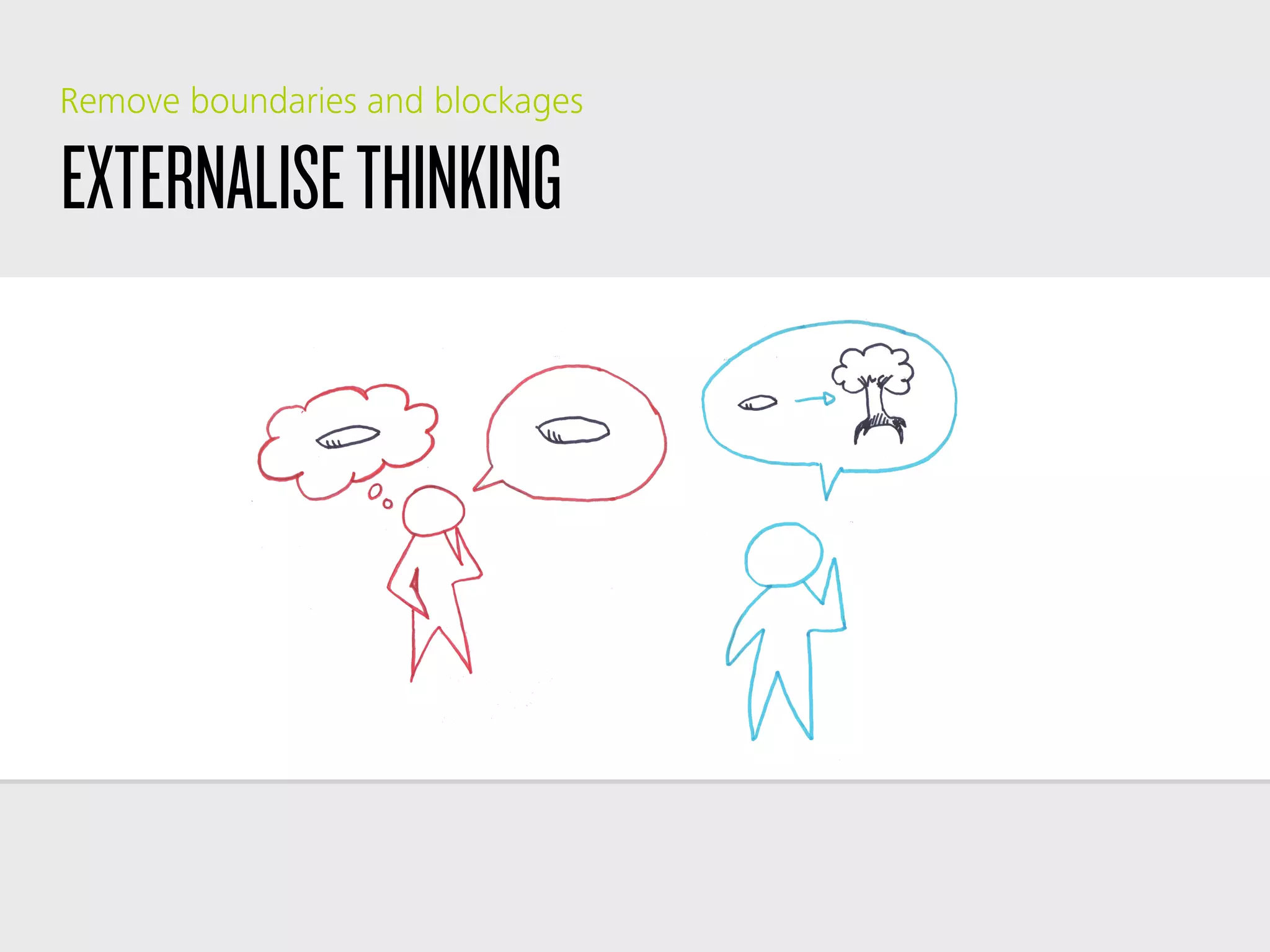 Remove boundaries and blockages

EXTERNALISE THINKING